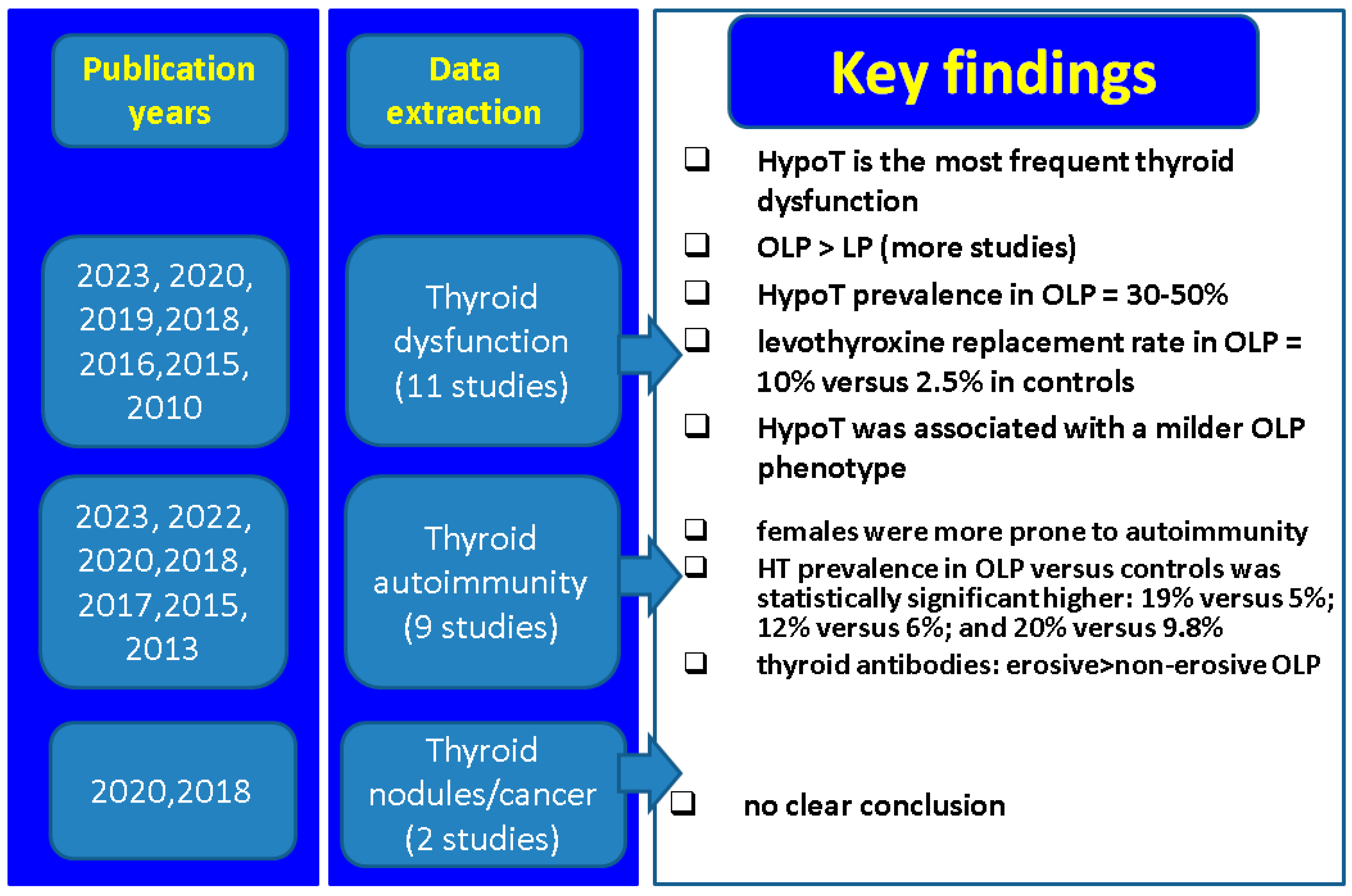 Publication years

2023, 2020, 2019,2018, 2016,2015, 2010

2023, 2022, 2020,2018, 2017,2015, 2013

2020,2018

Data extraction

Thyroid dysfunction (11 studies)

Thyroid autoimmunity (9 studies)

Thyroid nodules/cancer (2 studies)

Key findings

❑ HypoT is the most frequent thyroid dysfunction

❑ OLP > LP (more studies)

❑ HypoT prevalence in OLP = 30-50%

❑ levothyroxine replacement rate in OLP = 10% versus 2.5% in controls

❑ HypoT was associated with a milder OLP phenotype

❑ females were more prone to autoimmunity

❑ HT prevalence in OLP versus controls was statistically significant higher: 19% versus 5%; 12% versus 6%; and 20% versus 9.8%

❑ thyroid antibodies: erosive>non-erosive OLP

❑ no clear conclusion